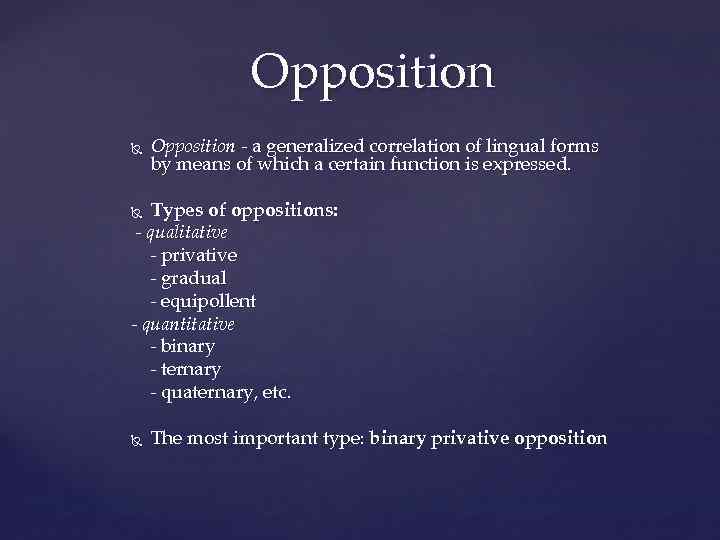 Opposition

Opposition - a generalized correlation of lingual forms by means of which a certain function is expressed.

Types of oppositions:
- qualitative
- privative
- gradual
- equipollent
- quantitative
- binary
- ternary
- quaternary, etc.

The most important type: binary privative opposition